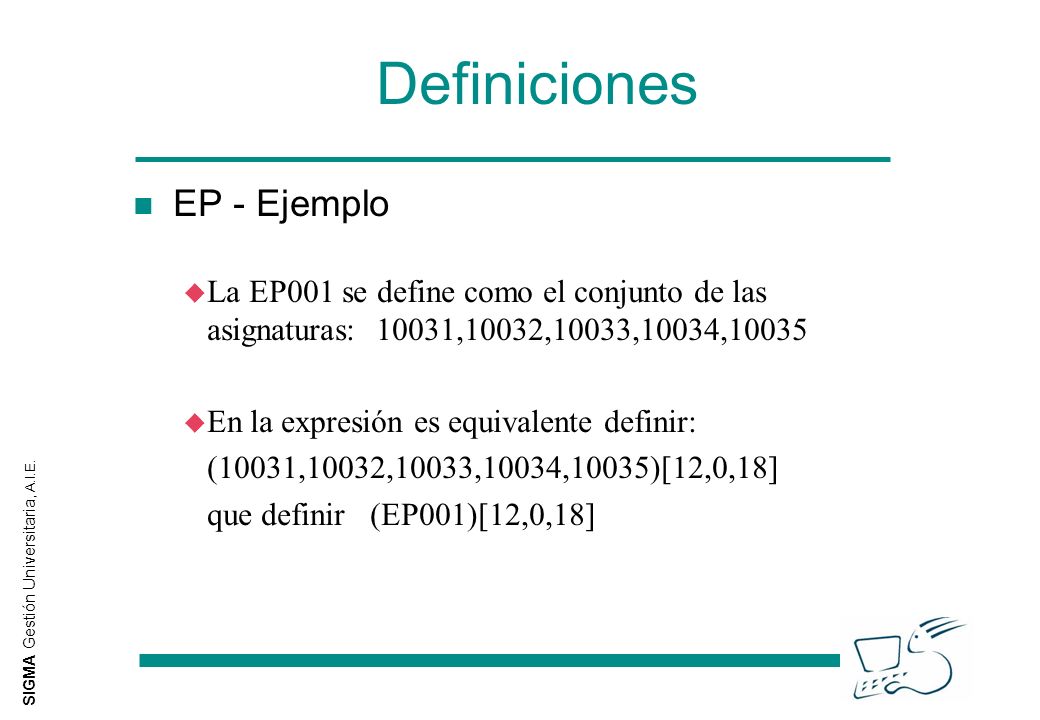 Definiciones

EP - Ejemplo

La EP001 se define como el conjunto de las asignaturas: 10031,10032,10033,10034,10035

En la expresión es equivalente definir:
(10031,10032,10033,10034,10035)[12,0,18]
que definir (EP001)[12,0,18]

SIGMA Gestión Universitaria, A.I.E.